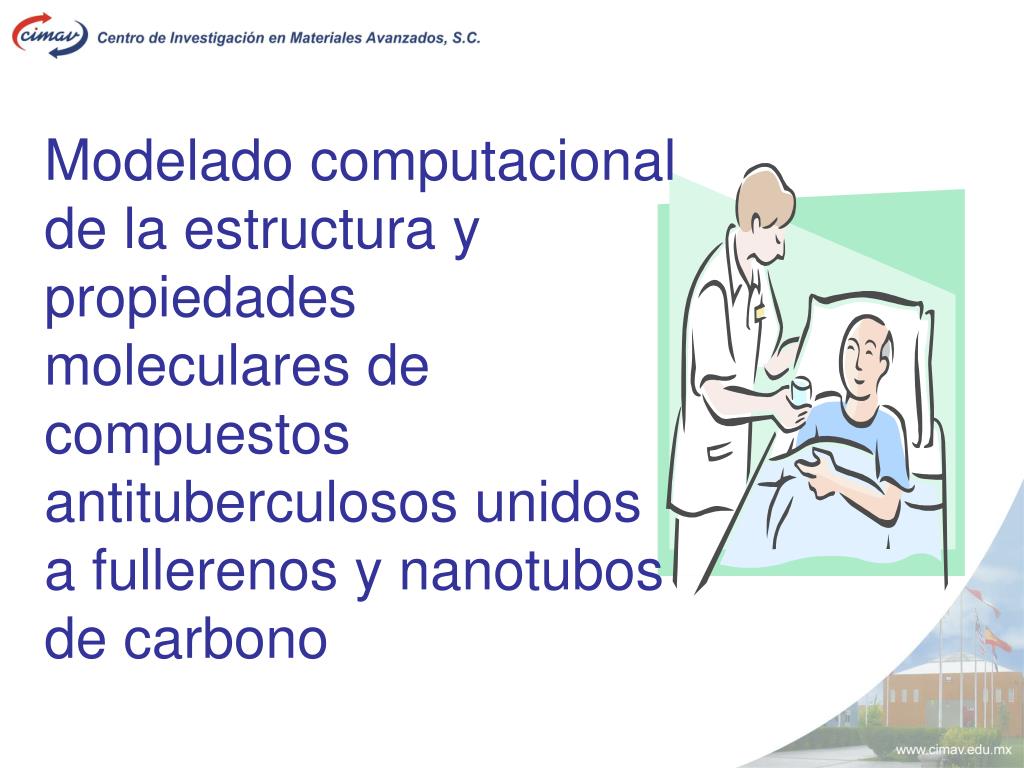 cimav Centro de Investigación en Materiales Avanzados, S.C.

Modelado computacional de la estructura y propiedades moleculares de compuestos antituberculosos unidos a fullerenos y nanotubos de carbono

www.cimav.edu.mx